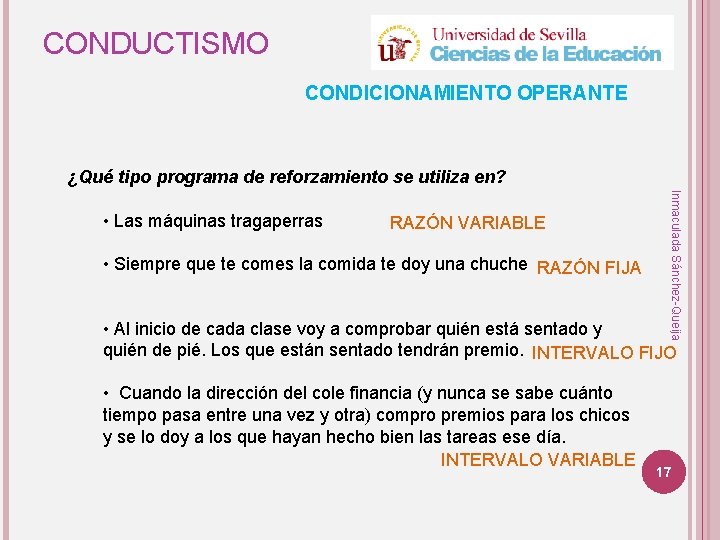 CONDUCTISMO

Universidad de Sevilla
Ciencias de la Educación

CONDICIONAMIENTO OPERANTE

¿Qué tipo programa de reforzamiento se utiliza en?

• Las máquinas tragaperras RAZÓN VARIABLE

• Siempre que te comes la comida te doy una chuche RAZÓN FIJA

• Al inicio de cada clase voy a comprobar quién está sentado y quién de pié. Los que están sentado tendrán premio. INTERVALO FIJO

• Cuando la dirección del cole financia (y nunca se sabe cuánto tiempo pasa entre una vez y otra) compro premios para los chicos y se lo doy a los que hayan hecho bien las tareas ese día. INTERVALO VARIABLE

Inmaculada Sánchez-Queija

17